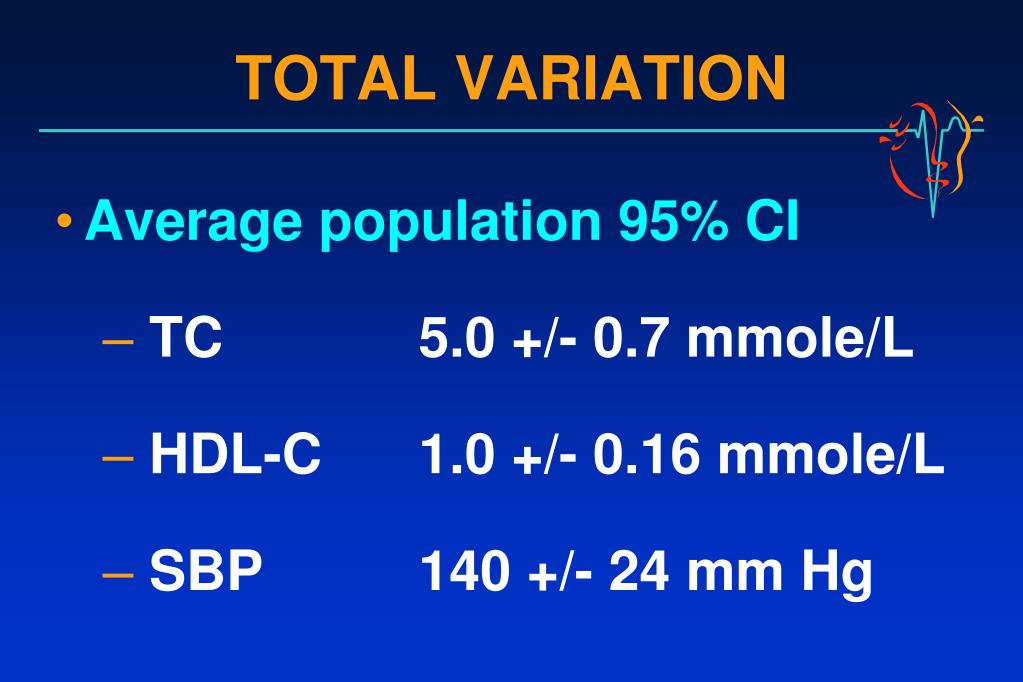 TOTAL VARIATION

• Average population 95% CI

– TC 5.0 +/- 0.7 mmole/L

– HDL-C 1.0 +/- 0.16 mmole/L

– SBP 140 +/- 24 mm Hg